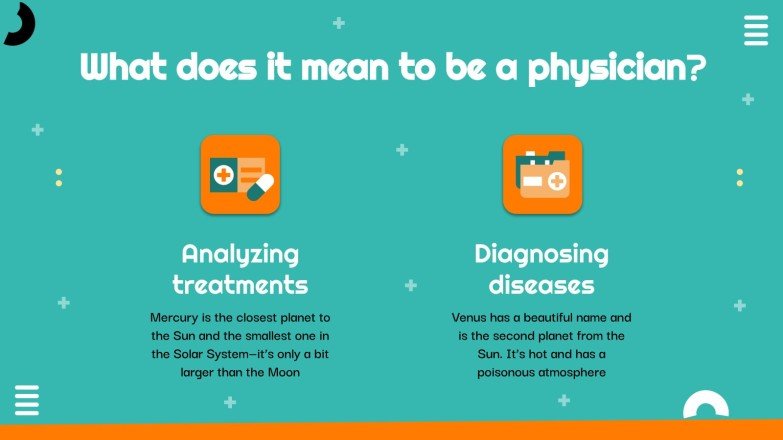 What does it mean to be a physician?

Analyzing treatments

Mercury is the closest planet to the Sun and the smallest one in the Solar System—it's only a bit larger than the Moon

Diagnosing diseases

Venus has a beautiful name and is the second planet from the Sun. It's hot and has a poisonous atmosphere